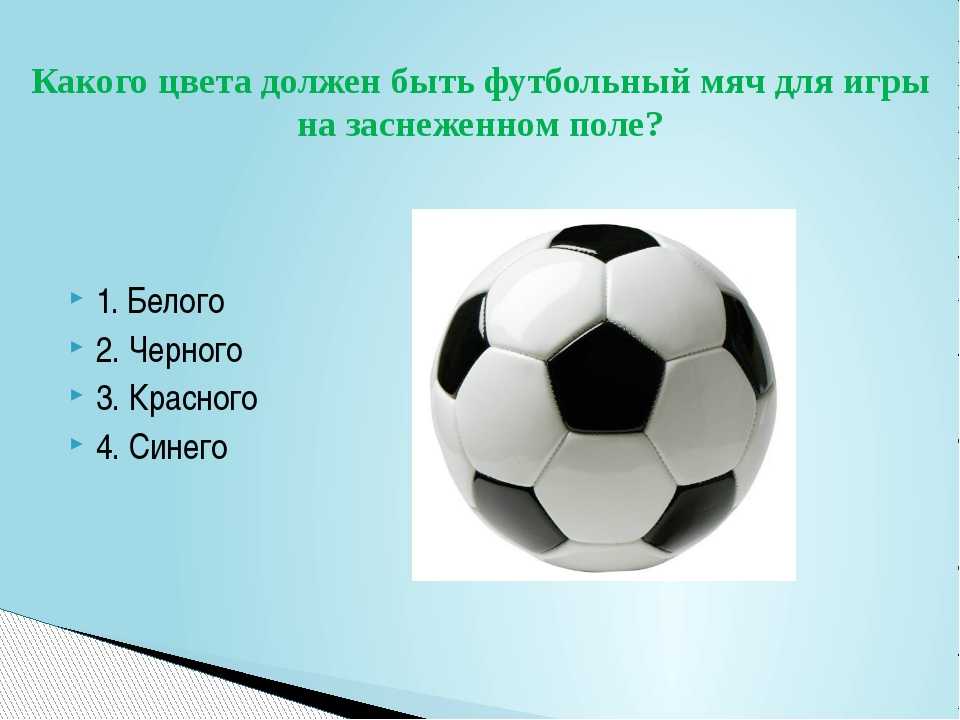 Какого цвета должен быть футбольный мяч для игры на заснеженном поле?

1. Белого
2. Черного
3. Красного
4. Синего